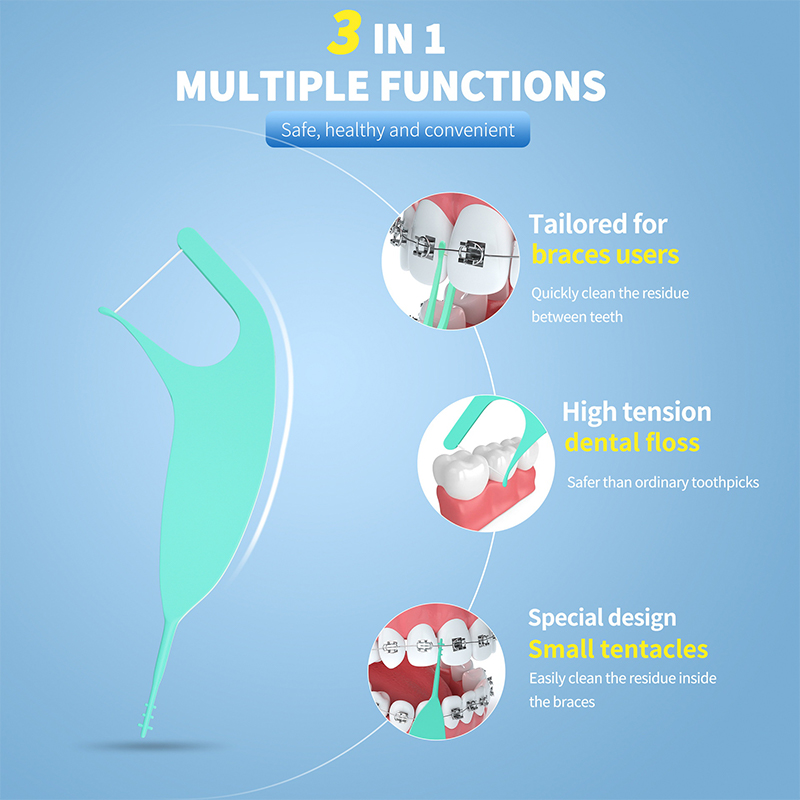 3 IN 1
MULTIPLE FUNCTIONS

Safe, healthy and convenient

Tailored for
braces users

Quickly clean the residue between teeth

High tension
dental floss

Safer than ordinary toothpicks

Special design
Small tentacles

Easily clean the residue inside the braces